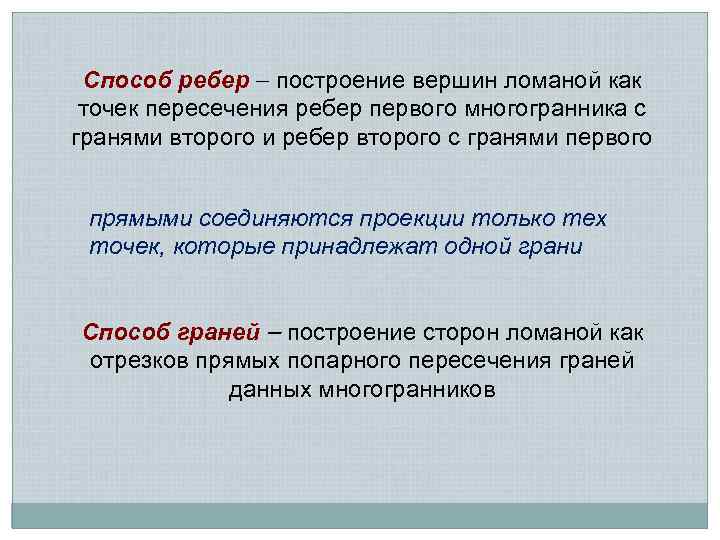 Способ ребер – построение вершин ломаной как точек пересечения ребер первого многогранника с гранями второго и ребер второго с гранями первого

прямыми соединяются проекции только тех точек, которые принадлежат одной грани

Способ граней – построение сторон ломаной как отрезков прямых попарного пересечения граней данных многогранников